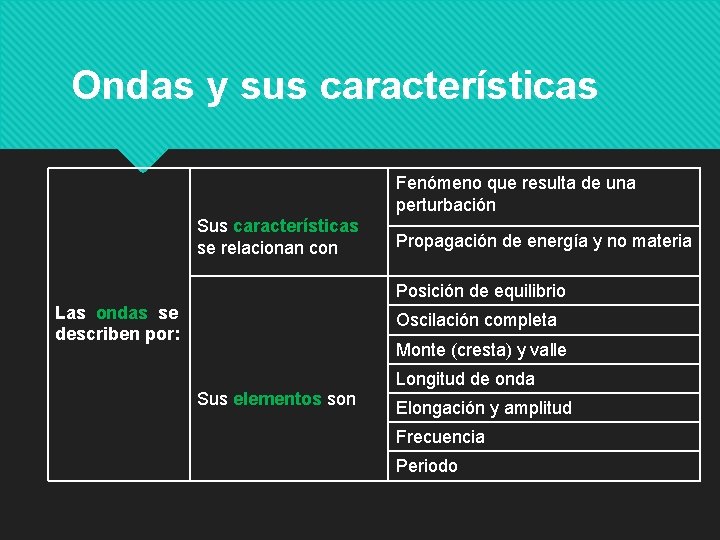 Ondas y sus características

| Las ondas se describen por: | Sus características se relacionan con | Fenómeno que resulta de una perturbación |
|---|---|---|
| | | Propagación de energía y no materia |
| | Sus elementos son | Posición de equilibrio |
| | | Oscilación completa |
| | | Monte (cresta) y valle |
| | | Longitud de onda |
| | | Elongación y amplitud |
| | | Frecuencia |
| | | Periodo |